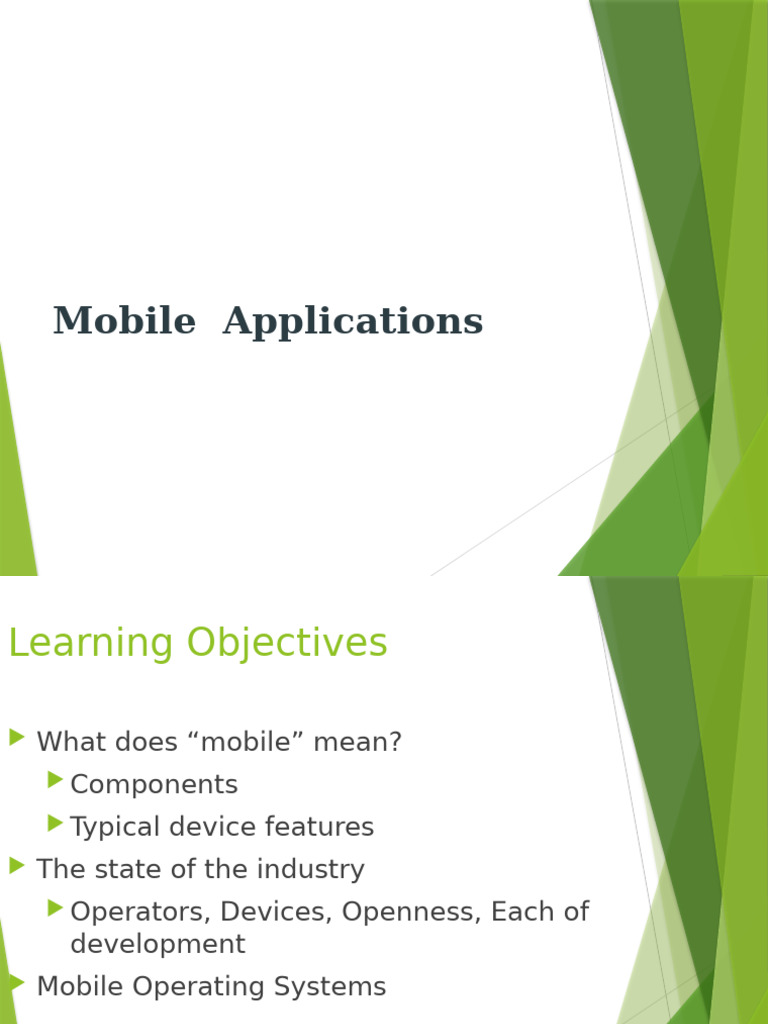 Mobile Applications

Learning Objectives

What does “mobile” mean?
Components
Typical device features
The state of the industry
Operators, Devices, Openness, Each of development
Mobile Operating Systems